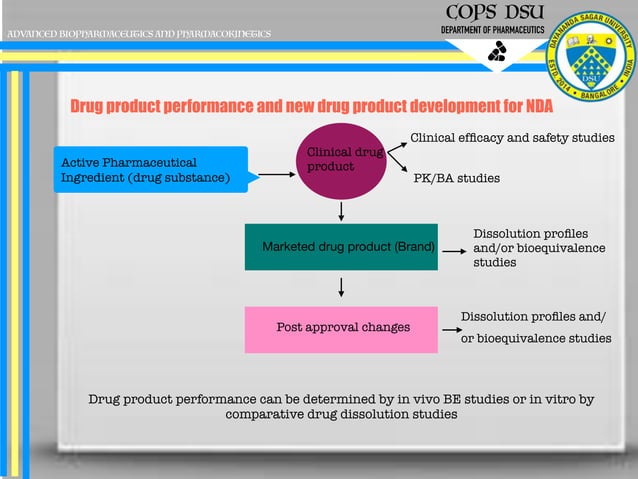 ADVANCED BIOPHARMACEUTICS AND PHARMACOKINETICS

COPS DSU
DEPARTMENT OF PHARMACEUTICS

DAYANANDA SAGAR UNIVERSITY
ESTD. 2014
BANGALORE
INDIA
DSU

Drug product performance and new drug product development for NDA

Active Pharmaceutical Ingredient (drug substance)

Clinical drug product

Clinical efficacy and safety studies

PK/BA studies

Marketed drug product (Brand)

Dissolution profiles and/or bioequivalence studies

Post approval changes

Dissolution profiles and/ or bioequivalence studies

Drug product performance can be determined by in vivo BE studies or in vitro by comparative drug dissolution studies